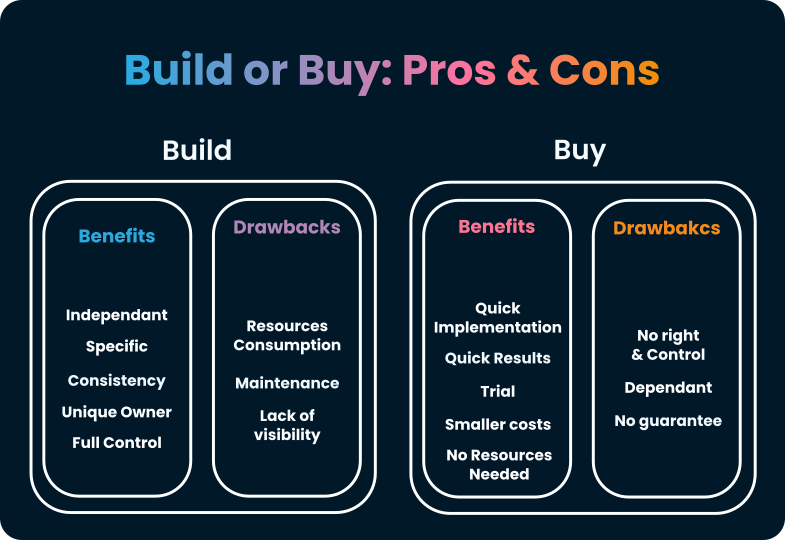 Build or Buy: Pros & Cons

Build

Benefits

Independant

Specific

Consistency

Unique Owner

Full Control

Drawbacks

Resources Consumption

Maintenance

Lack of visibility

Buy

Benefits

Quick Implementation

Quick Results

Trial

Smaller costs

No Resources Needed

Drawbakcs

No right & Control

Dependant

No guarantee